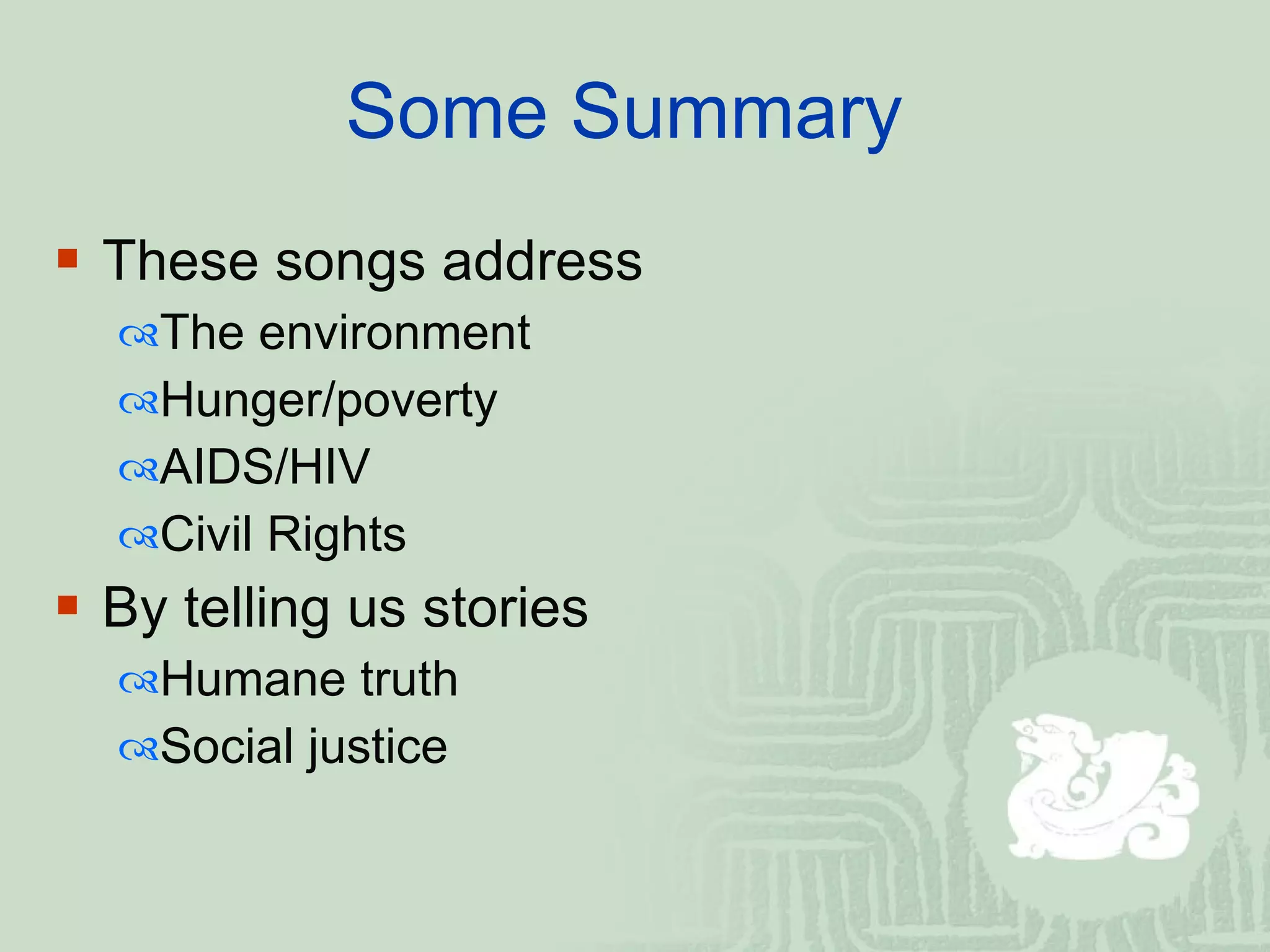 Some Summary

These songs address

The environment

Hunger/poverty

AIDS/HIV

Civil Rights

By telling us stories

Humane truth

Social justice